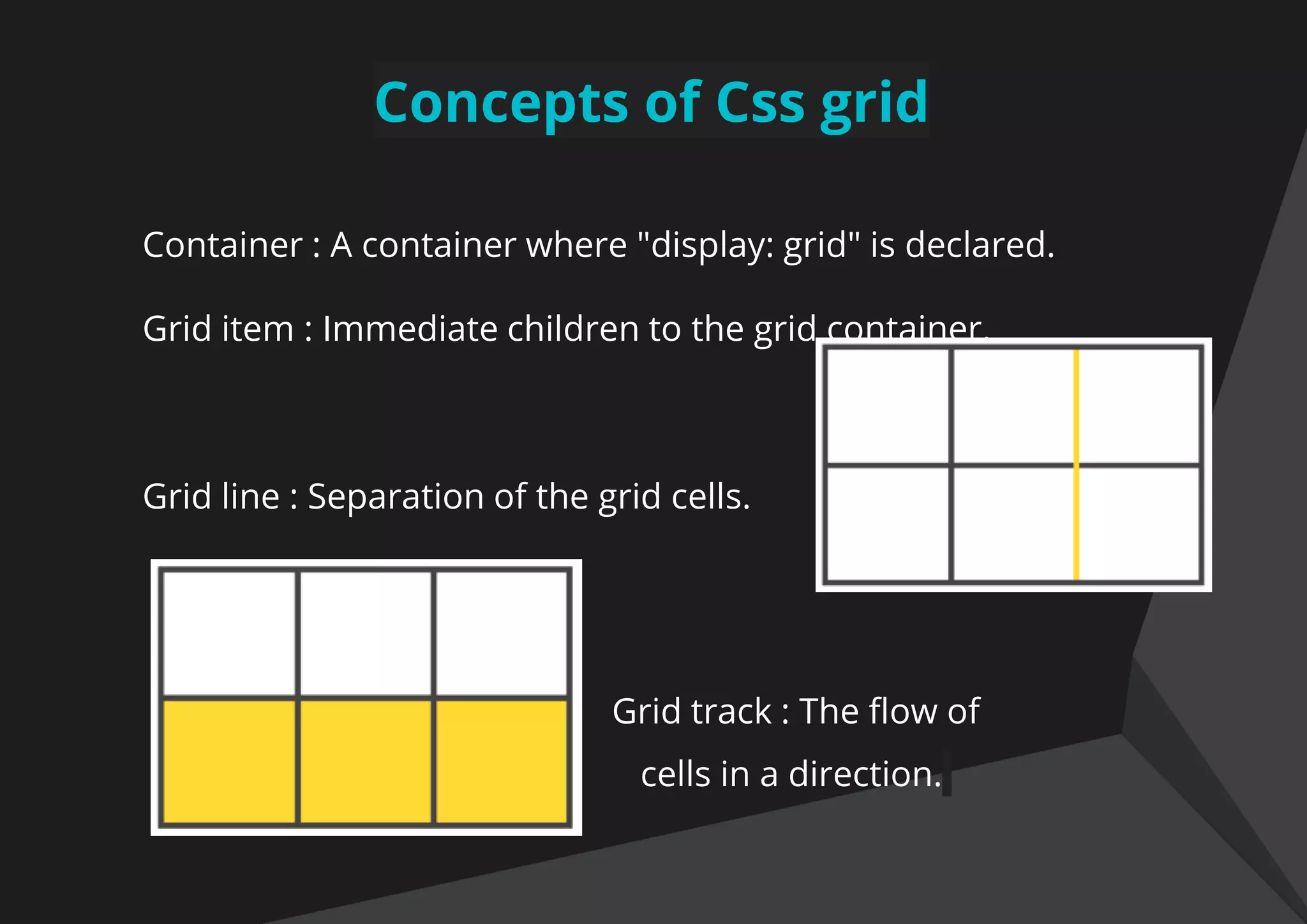 Concepts of Css grid

Container : A container where "display: grid" is declared.

Grid item : Immediate children to the grid container.

Grid line : Separation of the grid cells.

Grid track : The flow of cells in a direction.